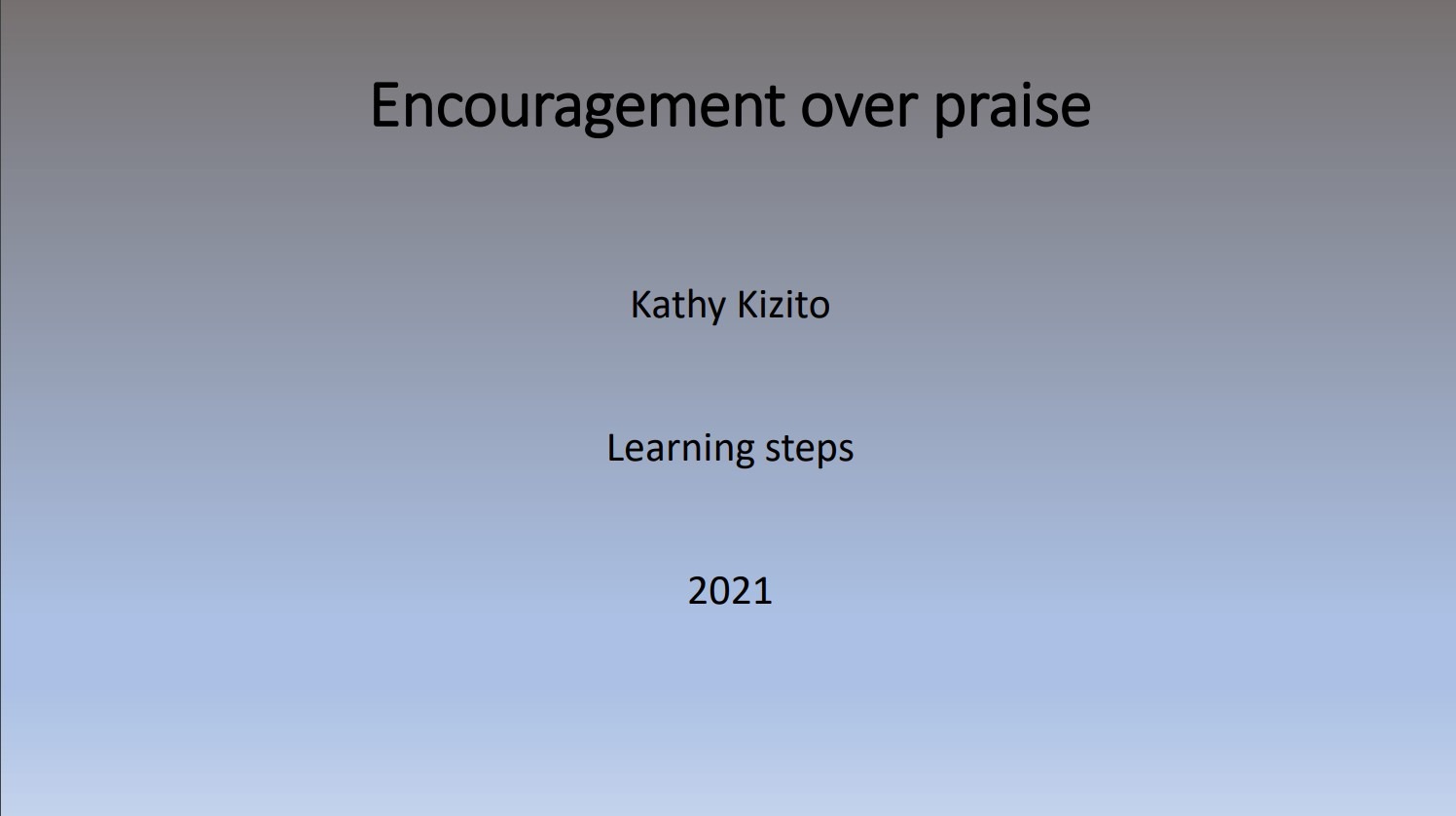 Encouragement over praise

Kathy Kizito

Learning steps

2021